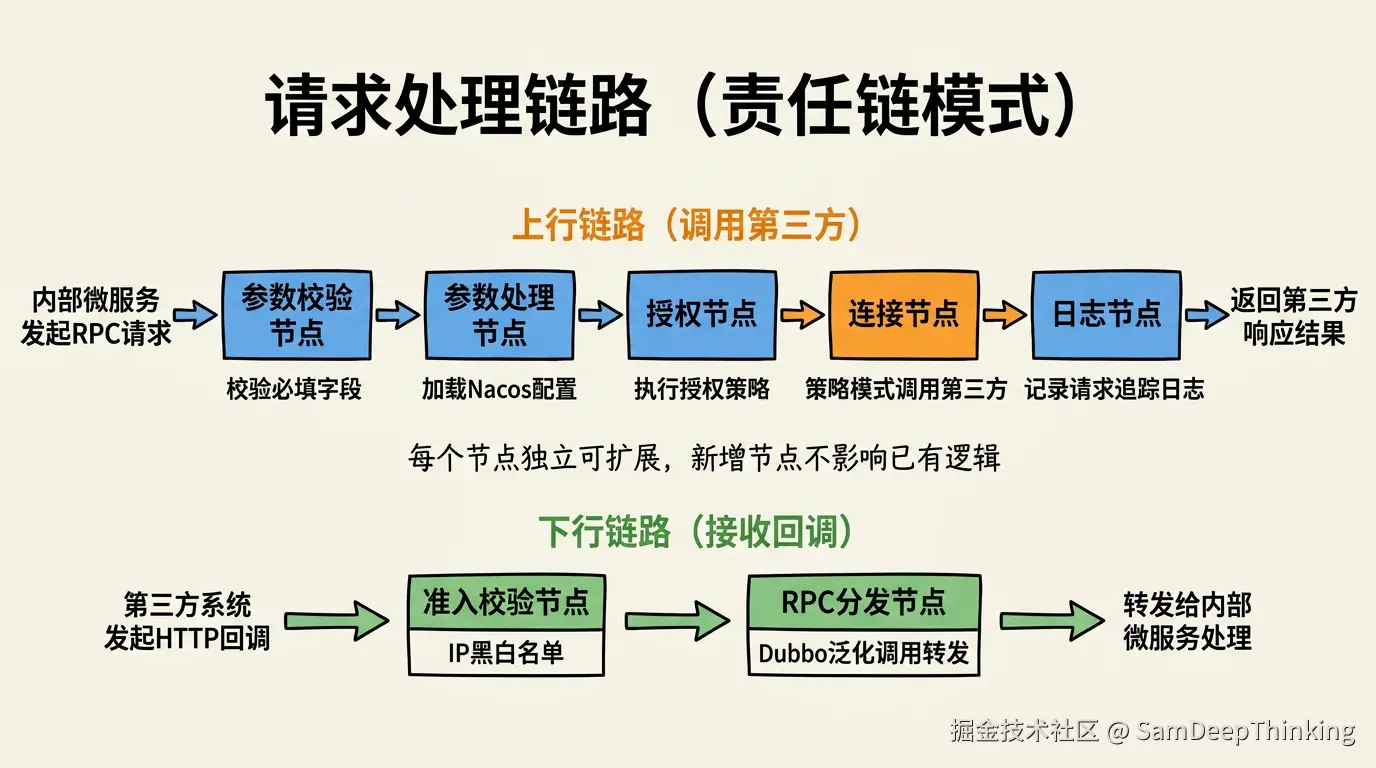 请求处理链路（责任链模式）

上行链路（调用第三方）

内部微服务发起RPC请求

参数校验节点

校验必填字段

参数处理节点

加载Nacos配置

授权节点

执行授权策略

连接节点

策略模式调用第三方

日志节点

记录请求追踪日志

返回第三方响应结果

每个节点独立可扩展，新增节点不影响已有逻辑

下行链路（接收回调）

第三方系统发起HTTP回调

准入校验节点

IP黑白名单

RPC分发节点

Dubbo泛化调用转发

转发给内部微服务处理

掘金技术社区 @ SamDeepThinking